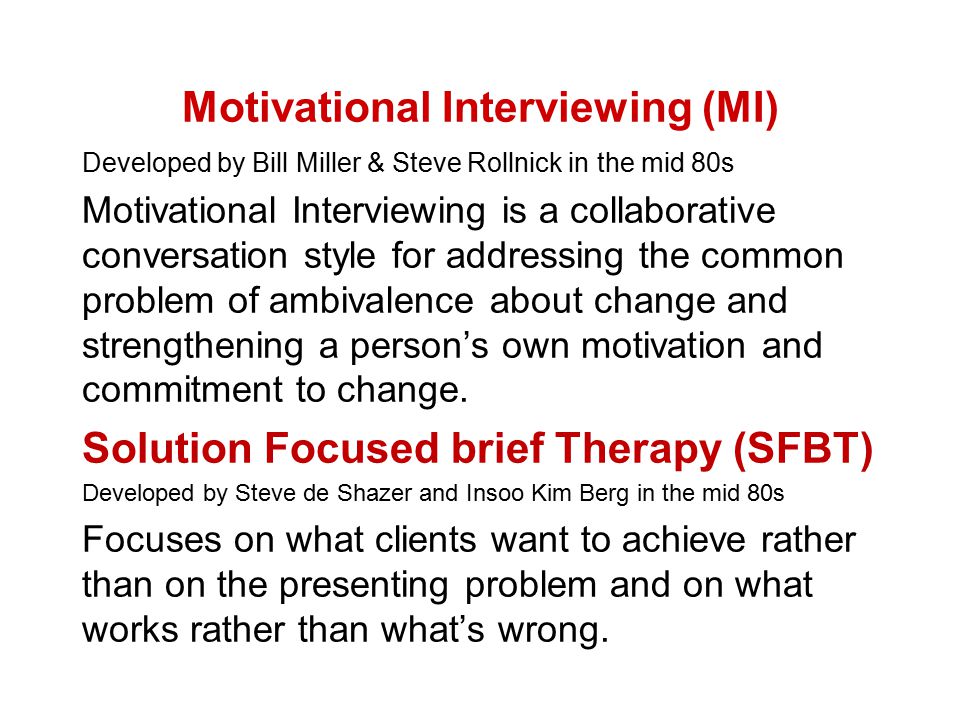 Motivational Interviewing (MI)

Developed by Bill Miller & Steve Rollnick in the mid 80s

Motivational Interviewing is a collaborative conversation style for addressing the common problem of ambivalence about change and strengthening a person’s own motivation and commitment to change.

Solution Focused brief Therapy (SFBT)

Developed by Steve de Shazer and Insoo Kim Berg in the mid 80s

Focuses on what clients want to achieve rather than on the presenting problem and on what works rather than what’s wrong.